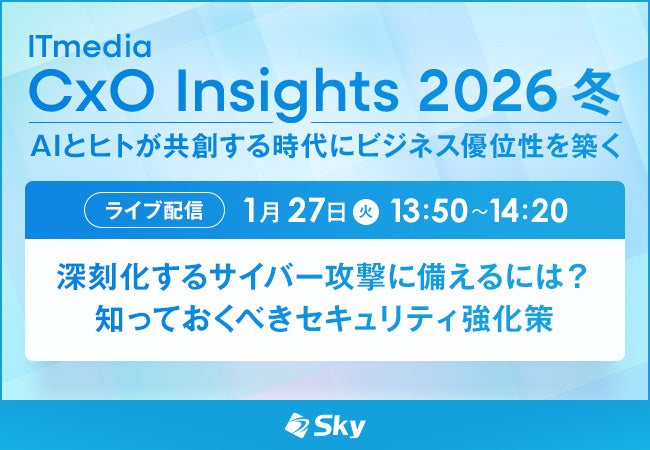 ITmedia
CxO Insights 2026 冬
AIとヒトが共創する時代にビジネス優位性を築く

ライブ配信 1月 27日 火 13:50～14:20

深刻化するサイバー攻撃に備えるには？
知っておくべきセキュリティ強化策

Sky